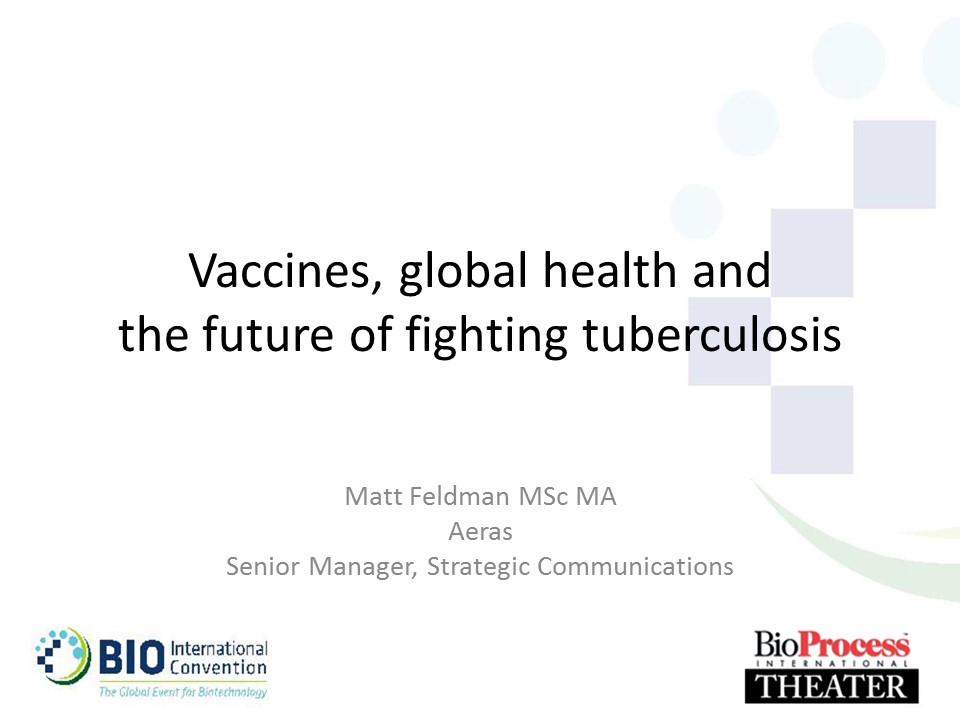 Vaccines, global health and the future of fighting tuberculosis

Matt Feldman MSc MA
Aeras
Senior Manager, Strategic Communications

BIO International Convention
The Global Event for Biotechnology

BioProcess
INTERNATIONAL
THEATER